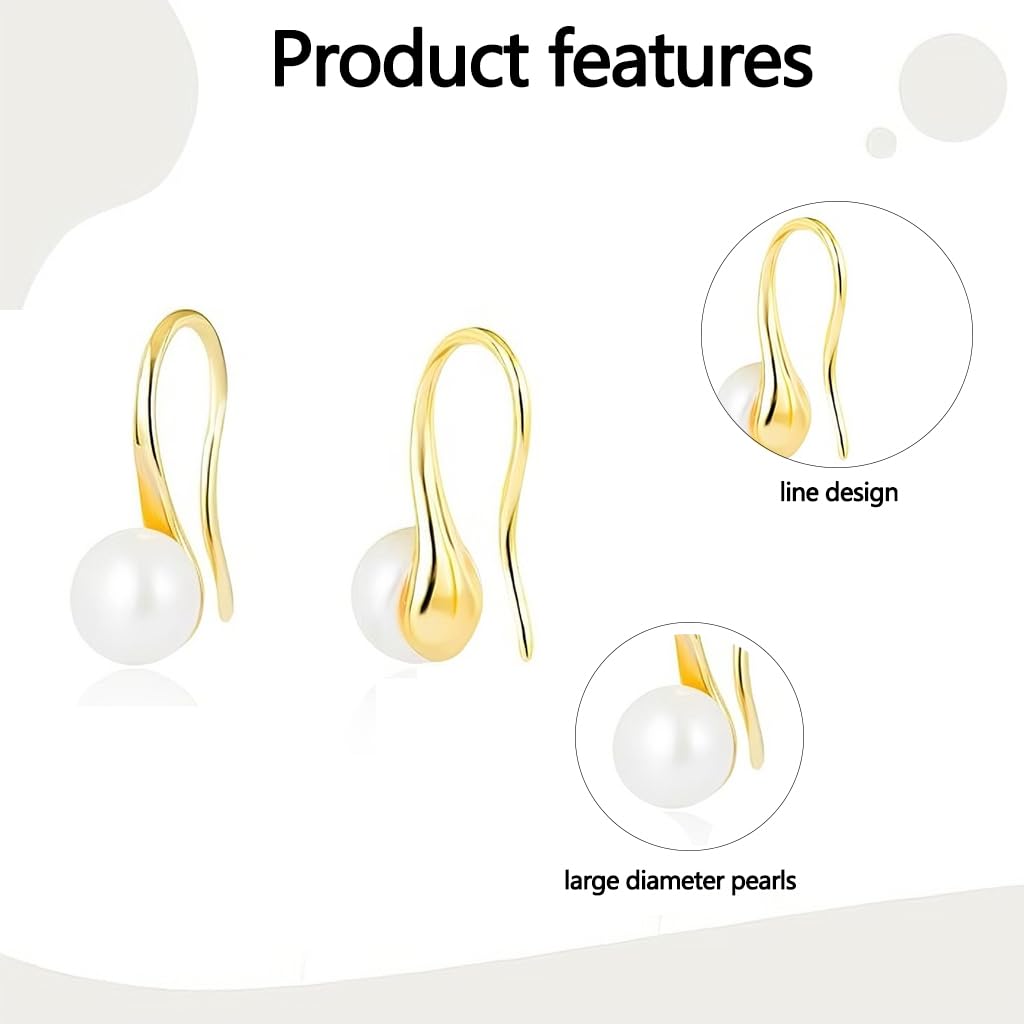 Product features

line design

large diameter pearls